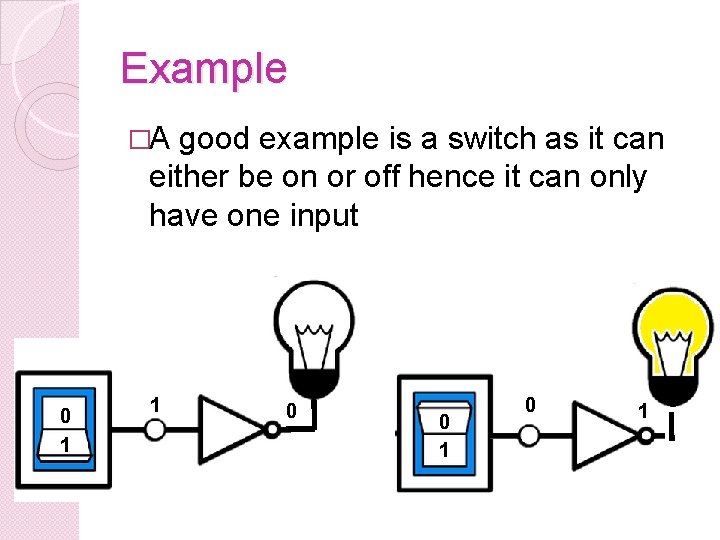 Example

□A good example is a switch as it can either be on or off hence it can only have one input

0
1
1
0

0
1
0
1